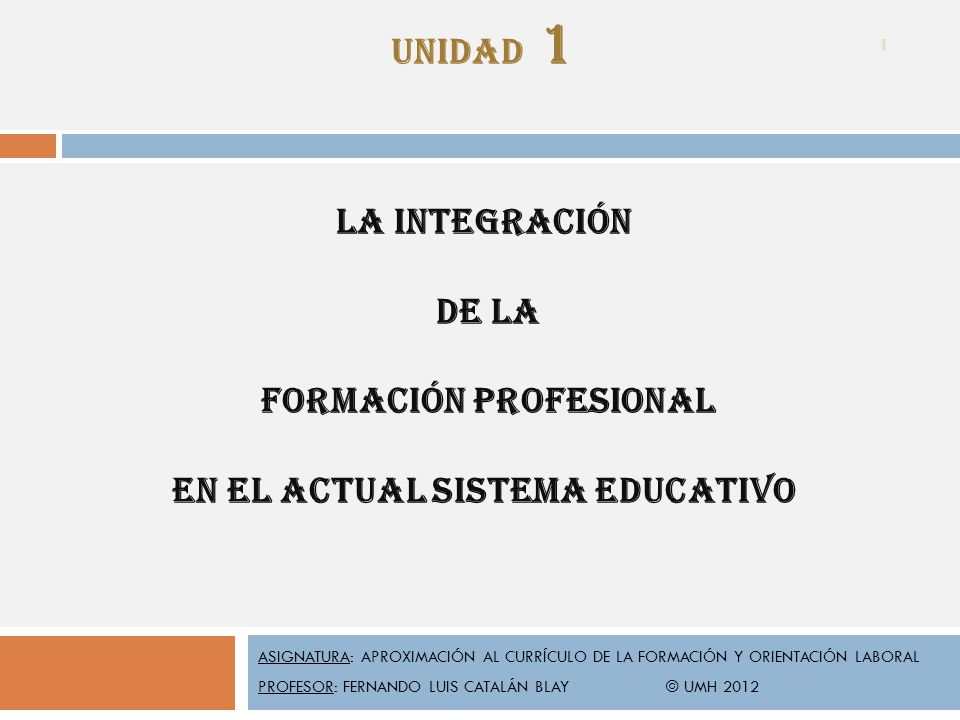 UNIDAD 1

1

LA INTEGRACIÓN

DE LA

FORMACIÓN PROFESIONAL

EN EL ACTUAL SISTEMA EDUCATIVO

ASIGNATURA: APROXIMACIÓN AL CURRÍCULO DE LA FORMACIÓN Y ORIENTACIÓN LABORAL
PROFESOR: FERNANDO LUIS CATALÁN BLAY © UMH 2012